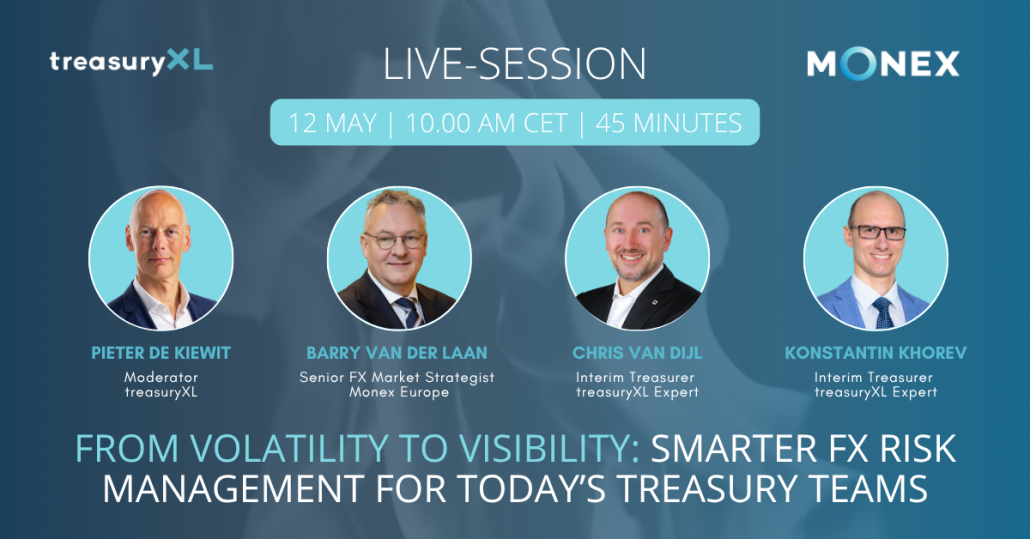 treasuryXL

LIVE-SESSION

MONEX

12 MAY | 10.00 AM CET | 45 MINUTES

PIETER DE KIEWIT
Moderator
treasuryXL

BARRY VAN DER LAAN
Senior FX Market Strategist
Monex Europe

CHRIS VAN DIJL
Interim Treasurer
treasuryXL Expert

KONSTANTIN KHOREV
Interim Treasurer
treasuryXL Expert

FROM VOLATILITY TO VISIBILITY: SMARTER FX RISK MANAGEMENT FOR TODAY'S TREASURY TEAMS